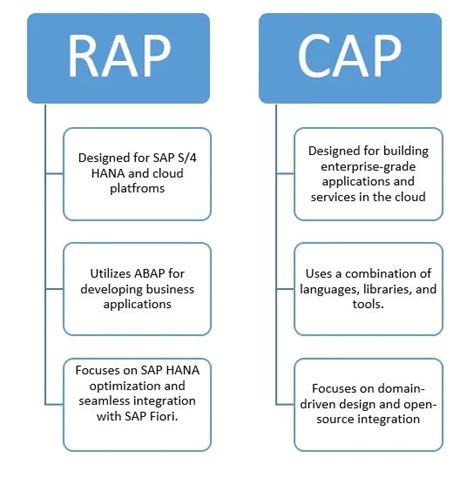 RAP

Designed for SAP S/4 HANA and cloud platfroms

Utilizes ABAP for developing business applications

Focuses on SAP HANA optimization and seamless integration with SAP Fiori.

CAP

Designed for building enterprise-grade applications and services in the cloud

Uses a combination of languages, libraries, and tools.

Focuses on domain-driven design and open-source integration